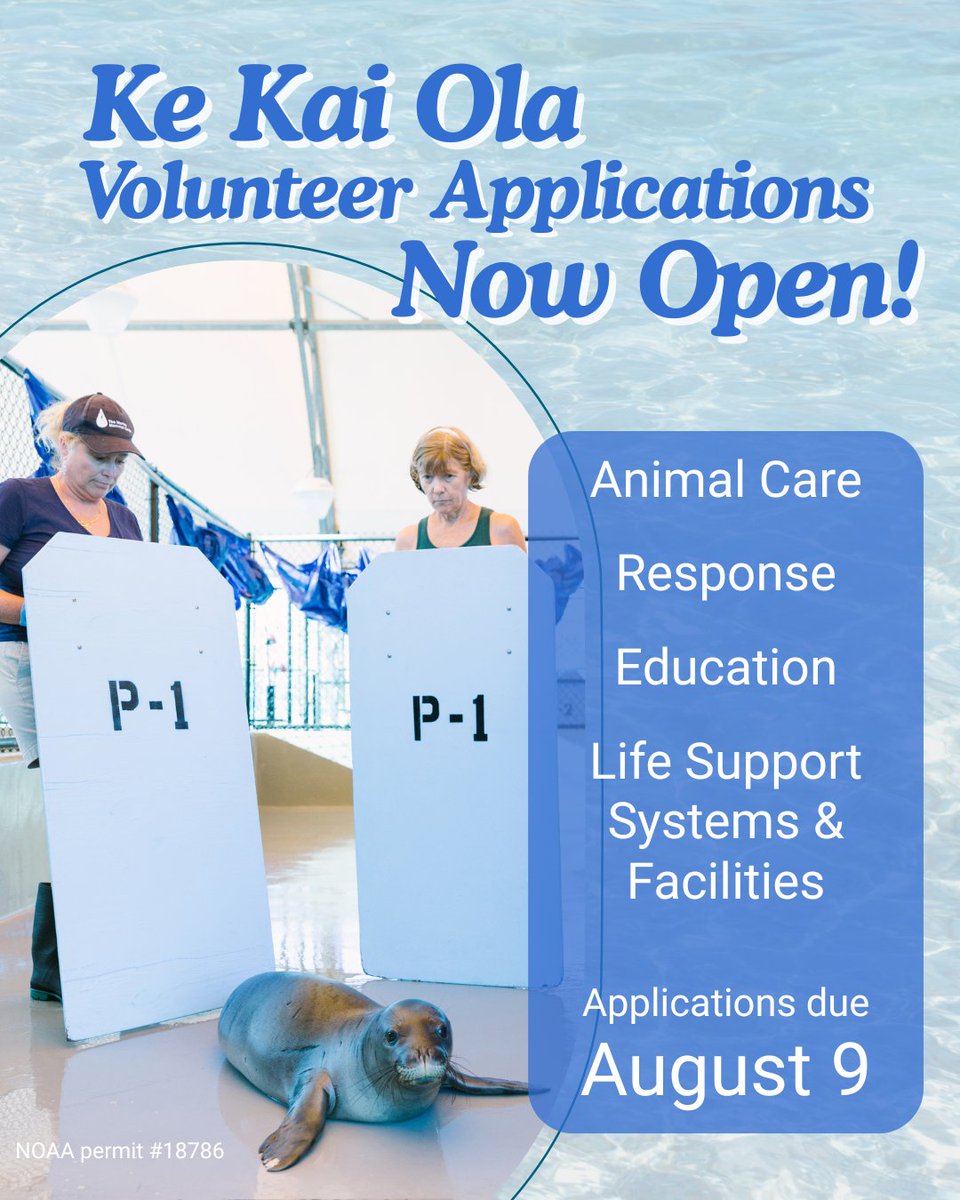 Ke Kai Ola
Volunteer Applications
Now Open!

P-1

P-1

Animal Care

Response

Education

Life Support Systems & Facilities

Applications due
August 9

NOAA permit #18786